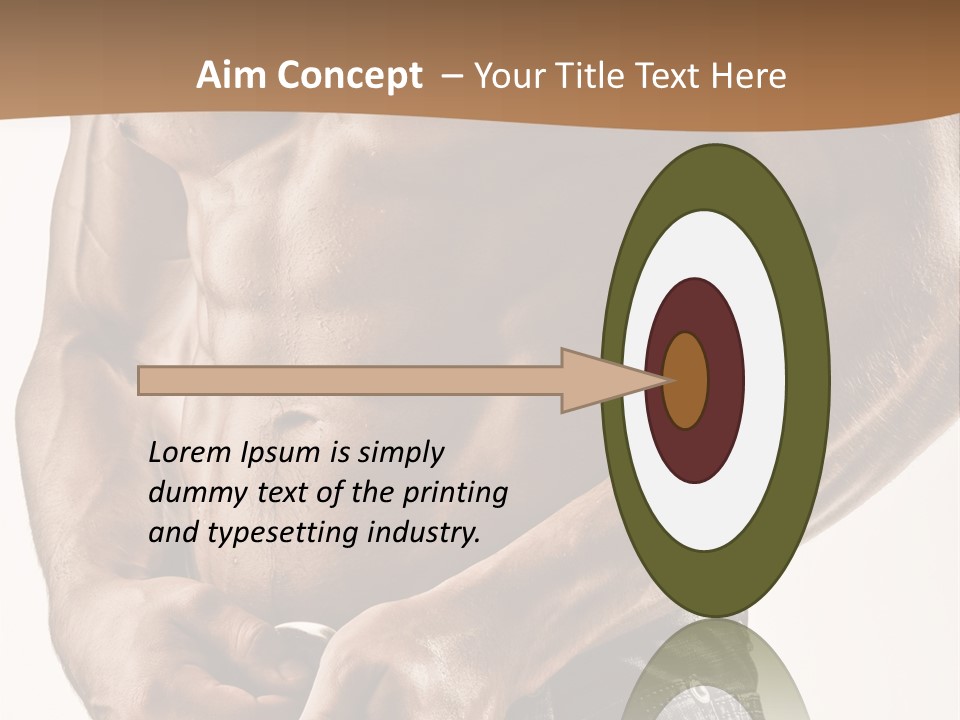 Aim Concept – Your Title Text Here

Lorem Ipsum is simply dummy text of the printing and typesetting industry.